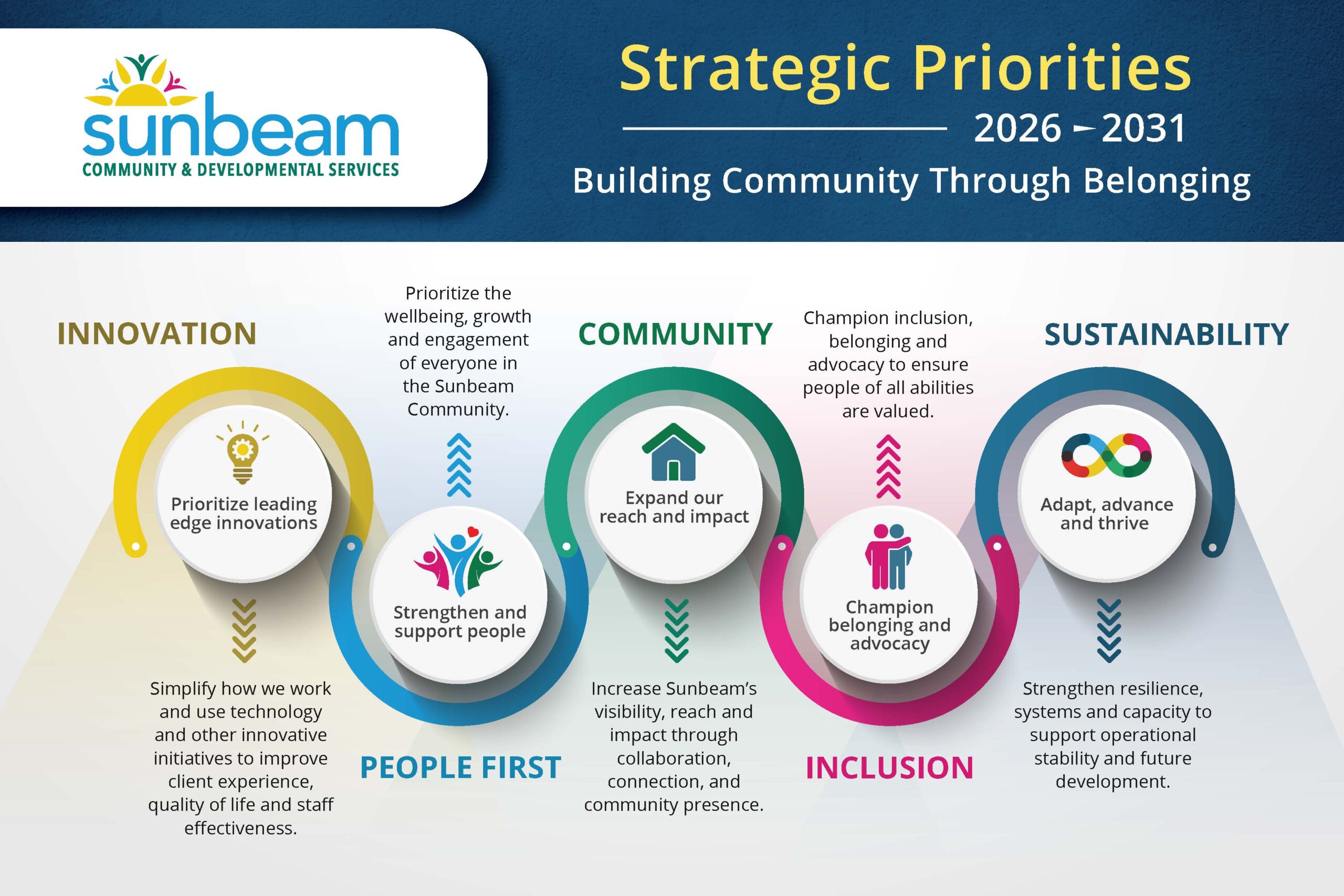 sunbeam
COMMUNITY & DEVELOPMENTAL SERVICES

Strategic Priorities
2026 – 2031
Building Community Through Belonging

INNOVATION

Prioritize leading edge innovations

Simplify how we work and use technology and other innovative initiatives to improve client experience, quality of life and staff effectiveness.

Prioritize the wellbeing, growth and engagement of everyone in the Sunbeam Community.

Strengthen and support people

PEOPLE FIRST

COMMUNITY

Expand our reach and impact

Increase Sunbeam's visibility, reach and impact through collaboration, connection, and community presence.

Champion inclusion, belonging and advocacy to ensure people of all abilities are valued.

Champion belonging and advocacy

INCLUSION

SUSTAINABILITY

Adapt, advance and thrive

Strengthen resilience, systems and capacity to support operational stability and future development.